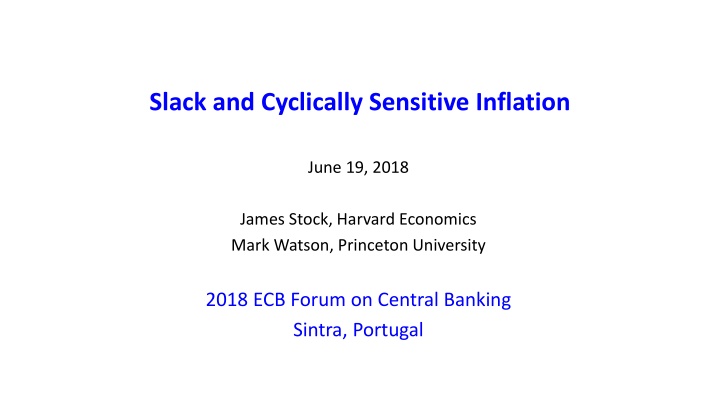 Slack and Cyclically Sensitive Inflation

June 19, 2018

James Stock, Harvard Economics
Mark Watson, Princeton University

2018 ECB Forum on Central Banking
Sintra, Portugal